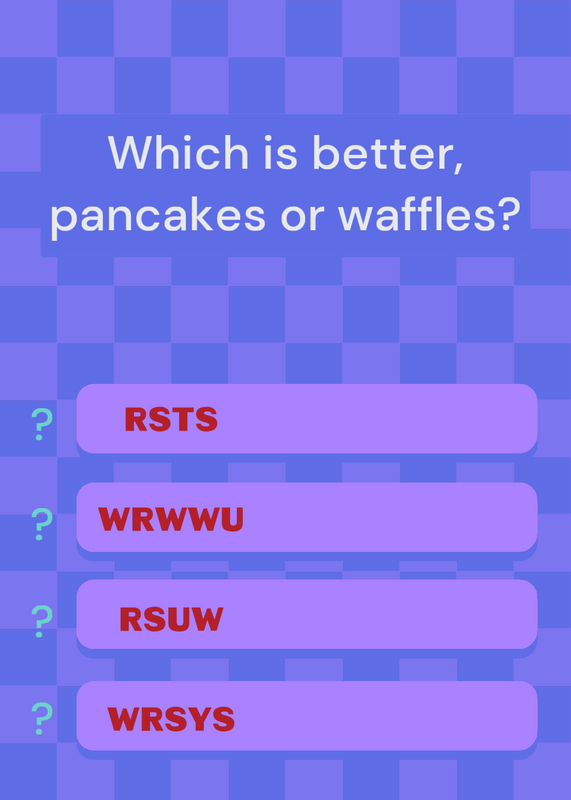 Which is better, pancakes or waffles?

? RSTS

? WRWWU

? RSUW

? WRSYS